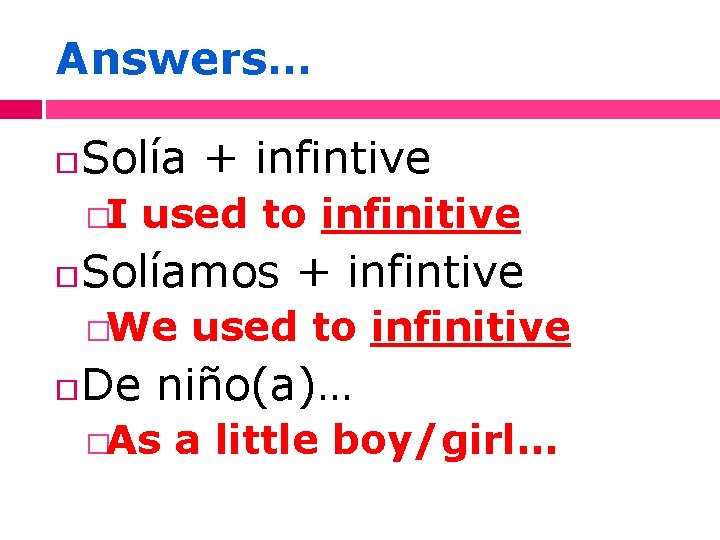 Answers…

Solía + infintive

I used to infinitive

Solíamos + infintive

We used to infinitive

De niño(a)…

As a little boy/girl…